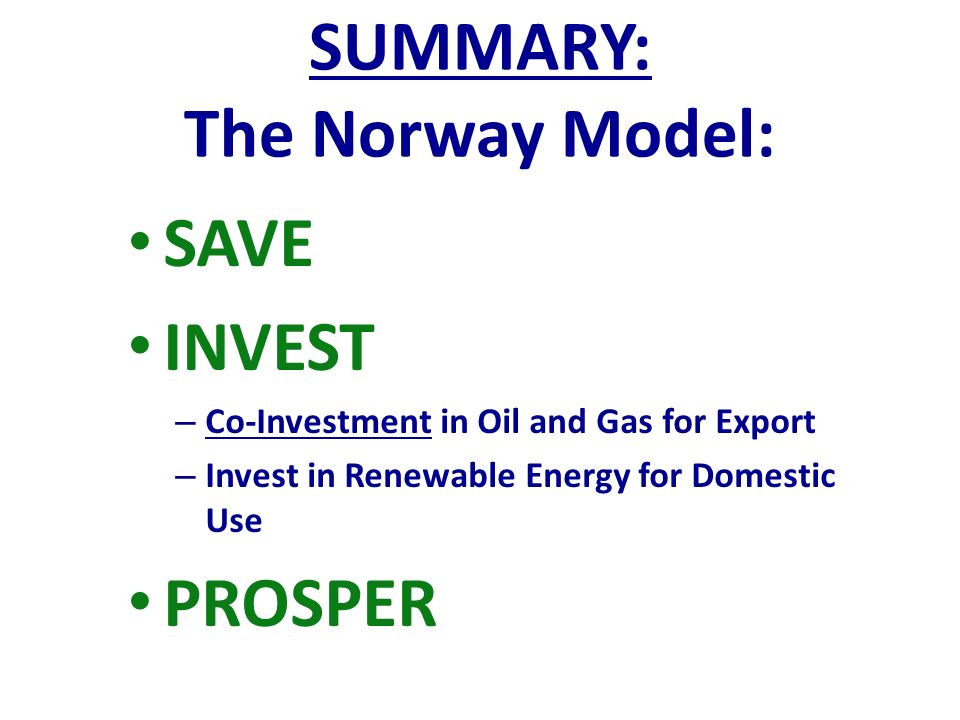 SUMMARY:
The Norway Model:

• SAVE
• INVEST
– Co-Investment in Oil and Gas for Export
– Invest in Renewable Energy for Domestic Use
• PROSPER